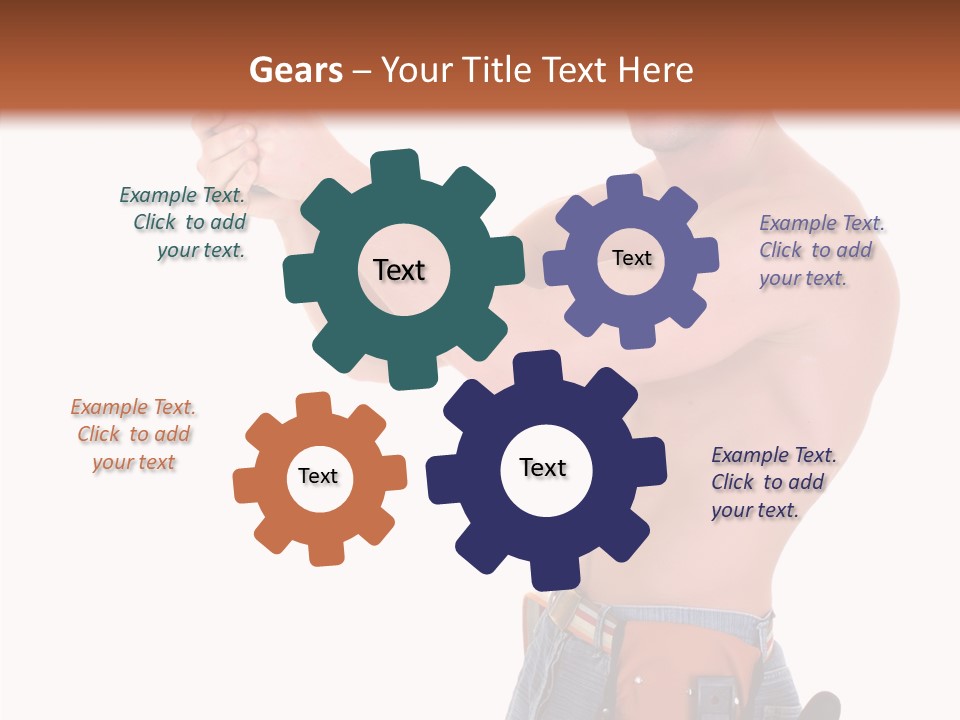 Gears – Your Title Text Here

Example Text. Click to add your text.

Text

Text

Example Text. Click to add your text.

Example Text. Click to add your text

Text

Text

Example Text. Click to add your text.